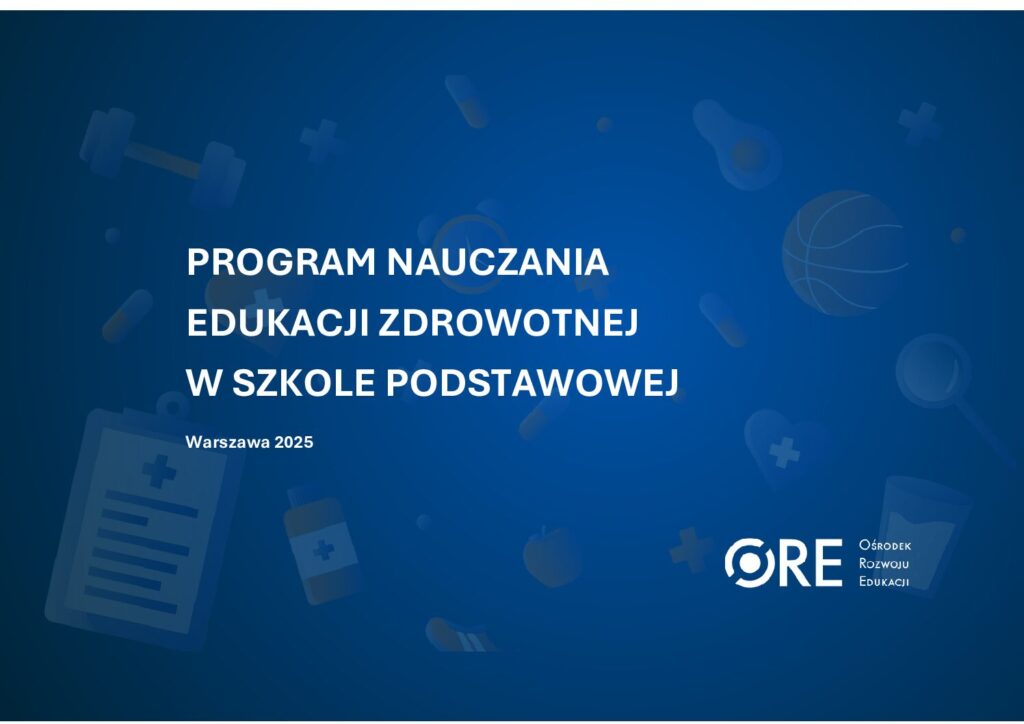 PROGRAM NAUCZANIA
EDUKACJI ZDROWOTNEJ
W SZKOLE PODSTAWOWEJ

Warszawa 2025

ORE Ośrodek Rozwoju Edukacji